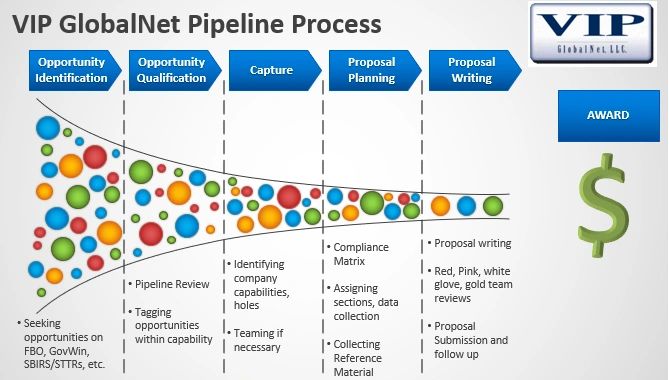 VIP GlobalNet Pipeline Process

VIP
GlobalNet, LLC.

Opportunity Identification

Opportunity Qualification

Capture

Proposal Planning

Proposal Writing

AWARD

$

• Seeking opportunities on FBO, GovWin, SBIRS/STTRs, etc.

• Pipeline Review

• Tagging opportunities within capability

• Identifying company capabilities, holes

• Teaming if necessary

• Compliance Matrix

• Assigning sections, data collection

• Collecting Reference Material

• Proposal writing

• Red, Pink, white glove, gold team reviews

• Proposal Submission and follow up